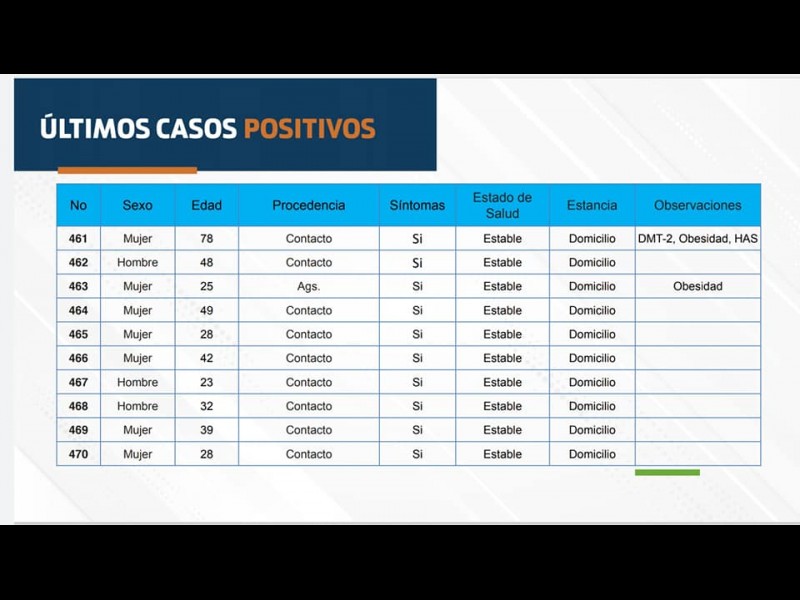 ÚLTIMOS CASOS POSITIVOS

| No | Sexo | Edad | Procedencia | Síntomas | Estado de Salud | Estancia | Observaciones |
|---|---|---|---|---|---|---|---|
| 461 | Mujer | 78 | Contacto | Si | Estable | Domicilio | DMT-2, Obesidad, HAS |
| 462 | Hombre | 48 | Contacto | Si | Estable | Domicilio | |
| 463 | Mujer | 25 | Ags. | Si | Estable | Domicilio | Obesidad |
| 464 | Mujer | 49 | Contacto | Si | Estable | Domicilio | |
| 465 | Mujer | 28 | Contacto | Si | Estable | Domicilio | |
| 466 | Mujer | 42 | Contacto | Si | Estable | Domicilio | |
| 467 | Hombre | 23 | Contacto | Si | Estable | Domicilio | |
| 468 | Hombre | 32 | Contacto | Si | Estable | Domicilio | |
| 469 | Mujer | 39 | Contacto | Si | Estable | Domicilio | |
| 470 | Mujer | 28 | Contacto | Si | Estable | Domicilio | |